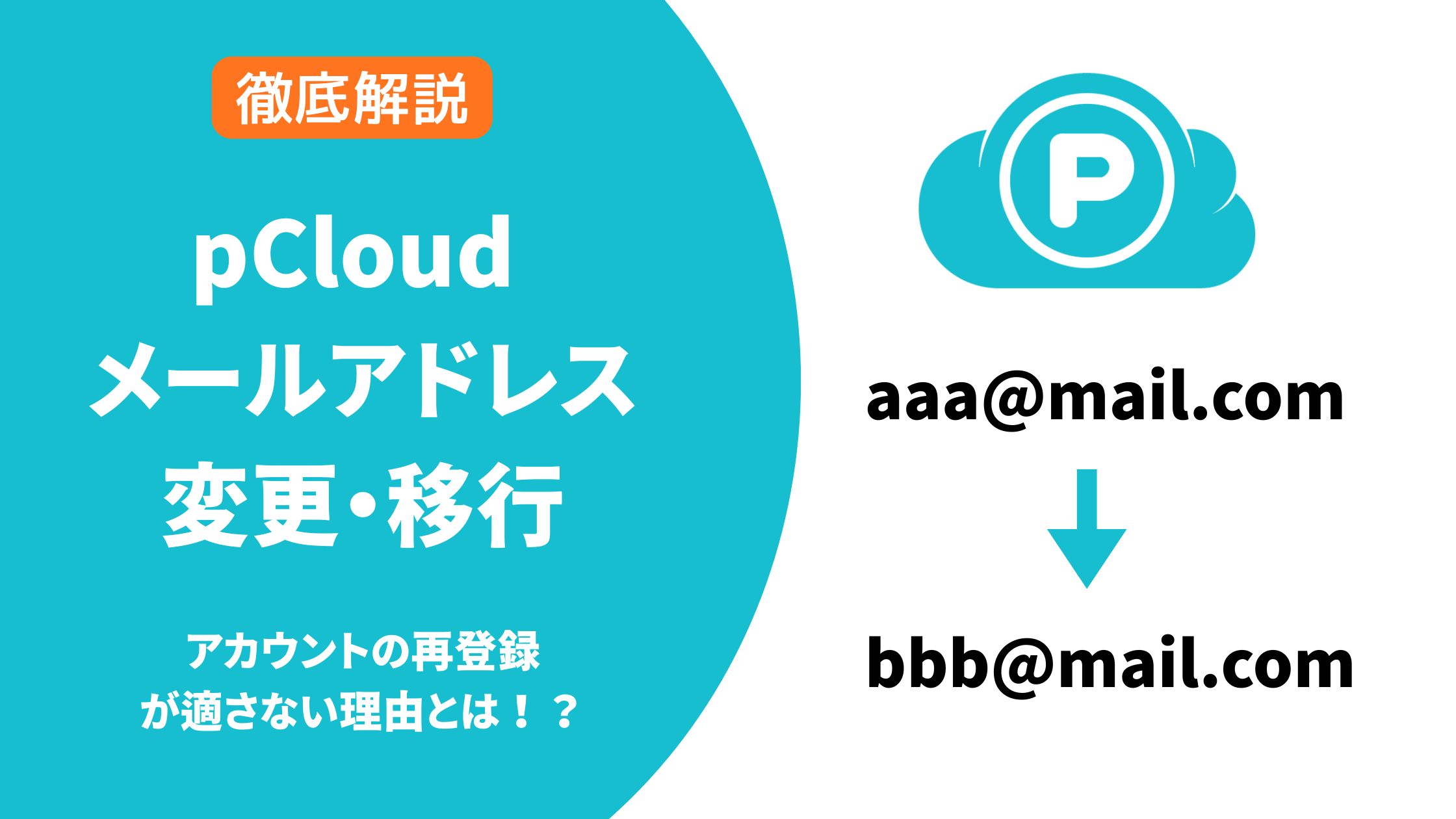 徹底解説

pCloud
メールアドレス
変更・移行

アカウントの再登録
が適さない理由とは！？

P

aaa@mail.com

bbb@mail.com